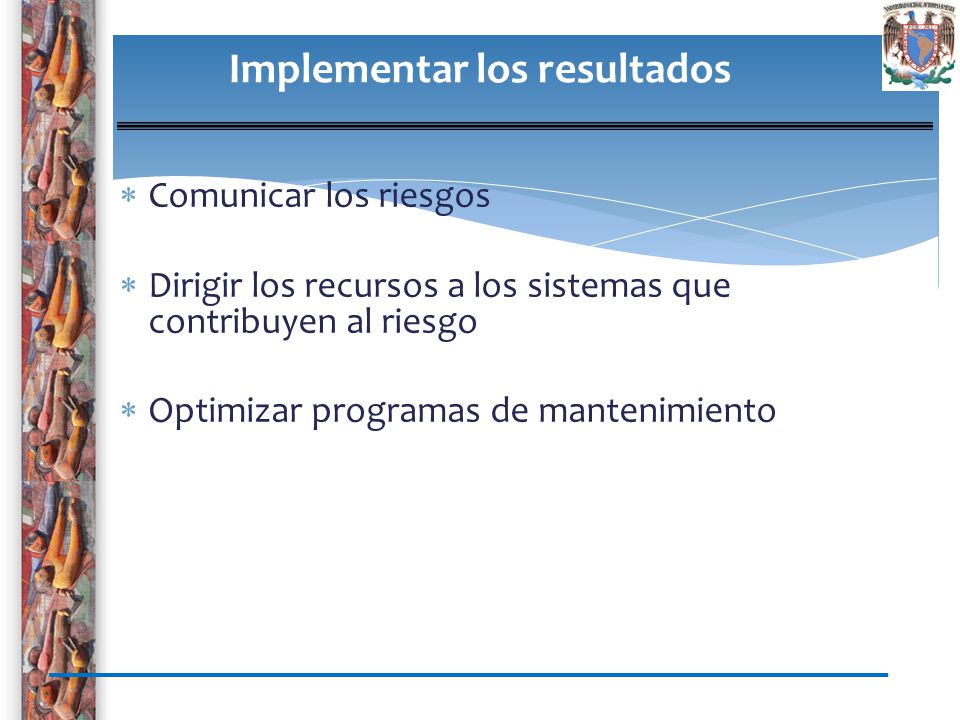 Implementar los resultados

* Comunicar los riesgos

* Dirigir los recursos a los sistemas que contribuyen al riesgo

* Optimizar programas de mantenimiento